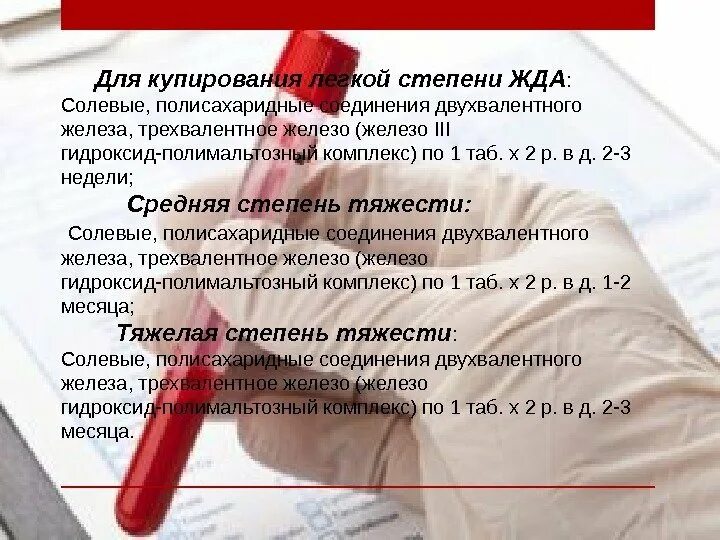 Для купирования легкой степени ЖДА:
Солевые, полисахаридные соединения двухвалентного железа, трехвалентное железо (железо III гидроксид-полимальтозный комплекс) по 1 таб. х 2 р. в д. 2-3 недели;

Средняя степень тяжести:
Солевые, полисахаридные соединения двухвалентного железа, трехвалентное железо (железо гидроксид-полимальтозный комплекс) по 1 таб. х 2 р. в д. 1-2 месяца;

Тяжелая степень тяжести:
Солевые, полисахаридные соединения двухвалентного железа, трехвалентное железо (железо гидроксид-полимальтозный комплекс) по 1 таб. х 2 р. в д. 2-3 месяца.